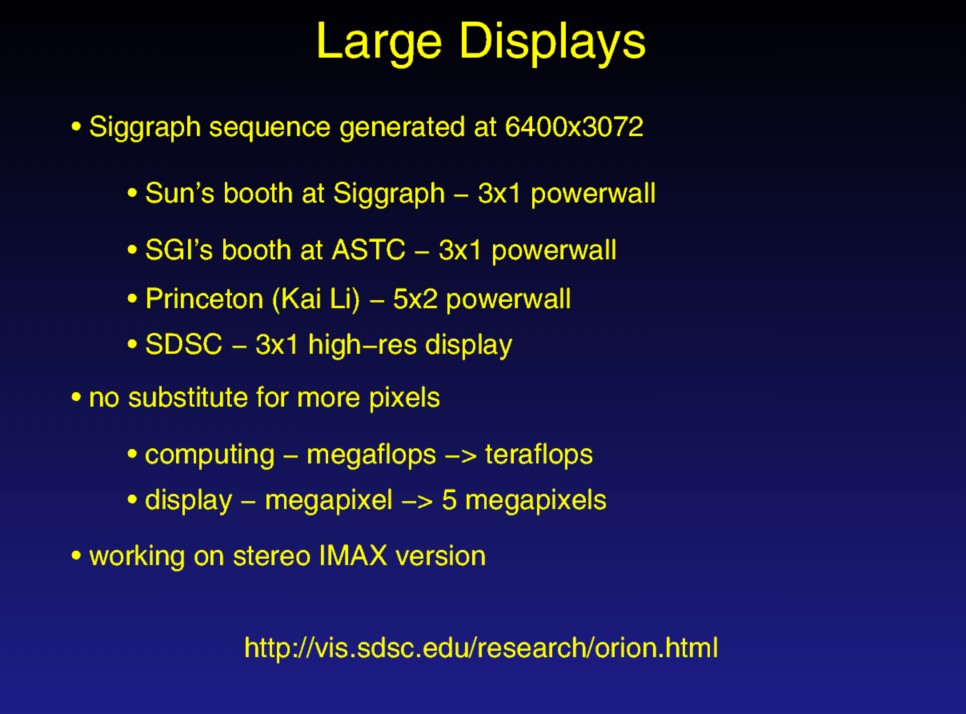 Large Displays

• Siggraph sequence generated at 6400x3072

• Sun's booth at Siggraph – 3x1 powerwall

• SGI's booth at ASTC – 3x1 powerwall

• Princeton (Kai Li) – 5x2 powerwall

• SDSC – 3x1 high–res display

• no substitute for more pixels

• computing – megaflops –> teraflops

• display – megapixel –> 5 megapixels

• working on stereo IMAX version

http://vis.sdsc.edu/research/orion.html